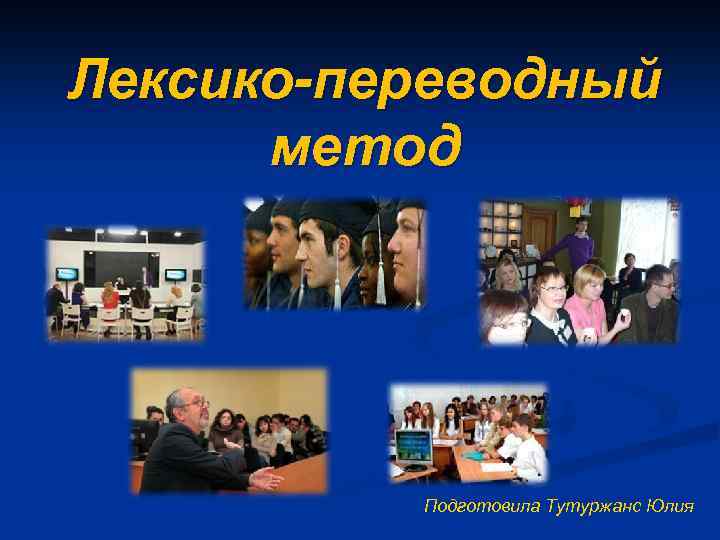 Лексико-переводный метод

Подготовила Тутуржанс Юлия